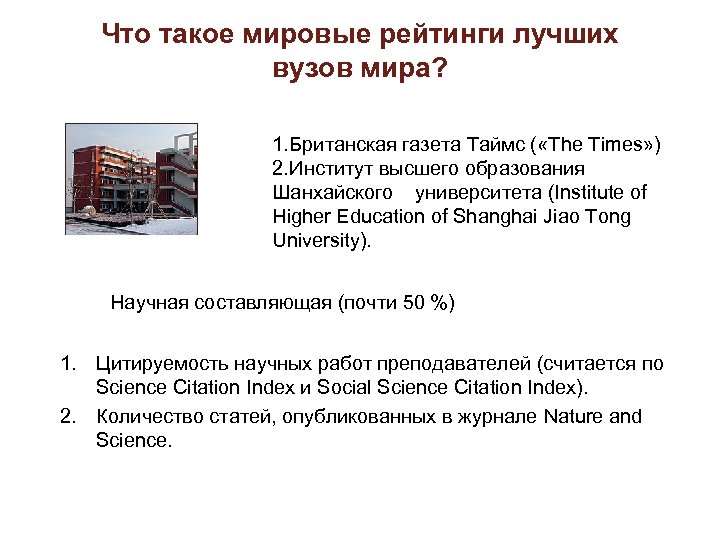 Что такое мировые рейтинги лучших вузов мира?

1.Британская газета Таймс («The Times»)
2.Институт высшего образования Шанхайского университета (Institute of Higher Education of Shanghai Jiao Tong University).

Научная составляющая (почти 50 %)

1. Цитируемость научных работ преподавателей (считается по Science Citation Index и Social Science Citation Index).
2. Количество статей, опубликованных в журнале Nature and Science.